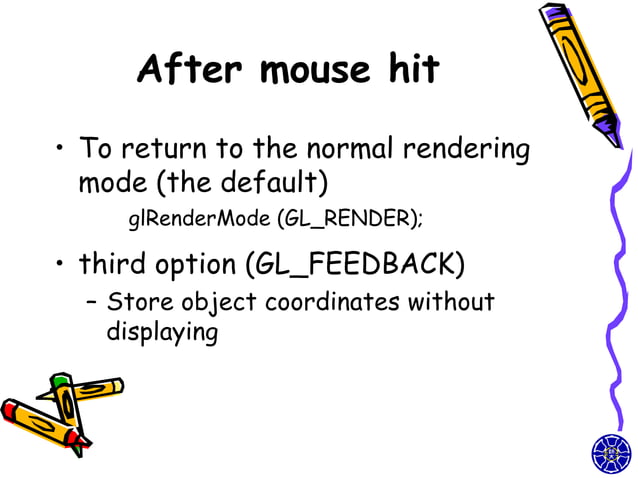 After mouse hit

• To return to the normal rendering mode (the default)

glRenderMode (GL_RENDER);

• third option (GL_FEEDBACK)

– Store object coordinates without displaying